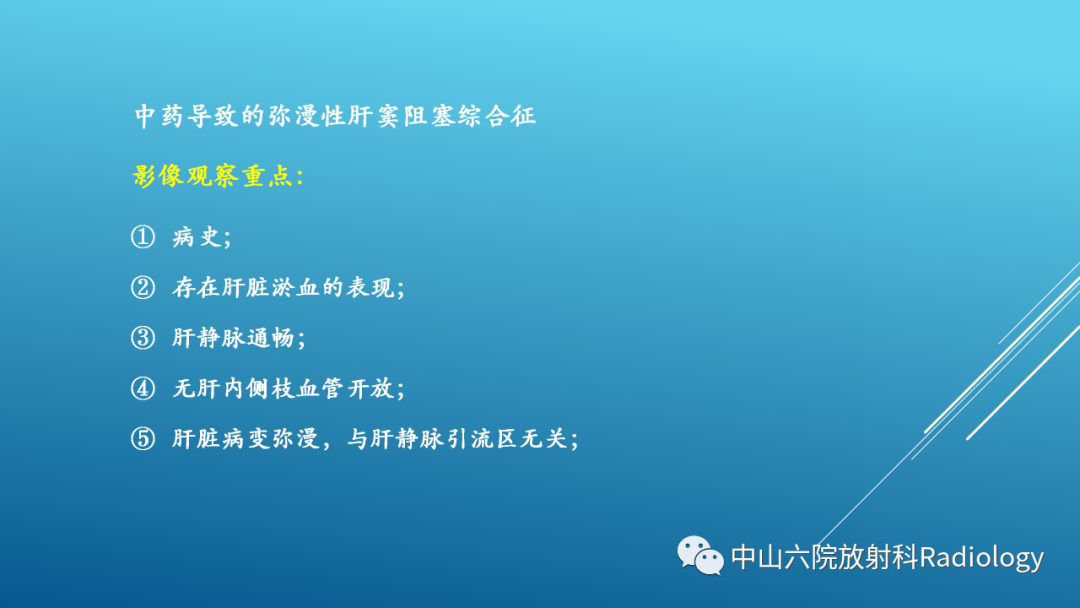 中药导致的弥漫性肝窦阻塞综合征

影像观察重点：

① 病史；

② 存在肝脏淤血的表现；

③ 肝静脉通畅；

④ 无肝内侧枝血管开放；

⑤ 肝脏病变弥漫，与肝静脉引流区无关；

中山六院放射科Radiology